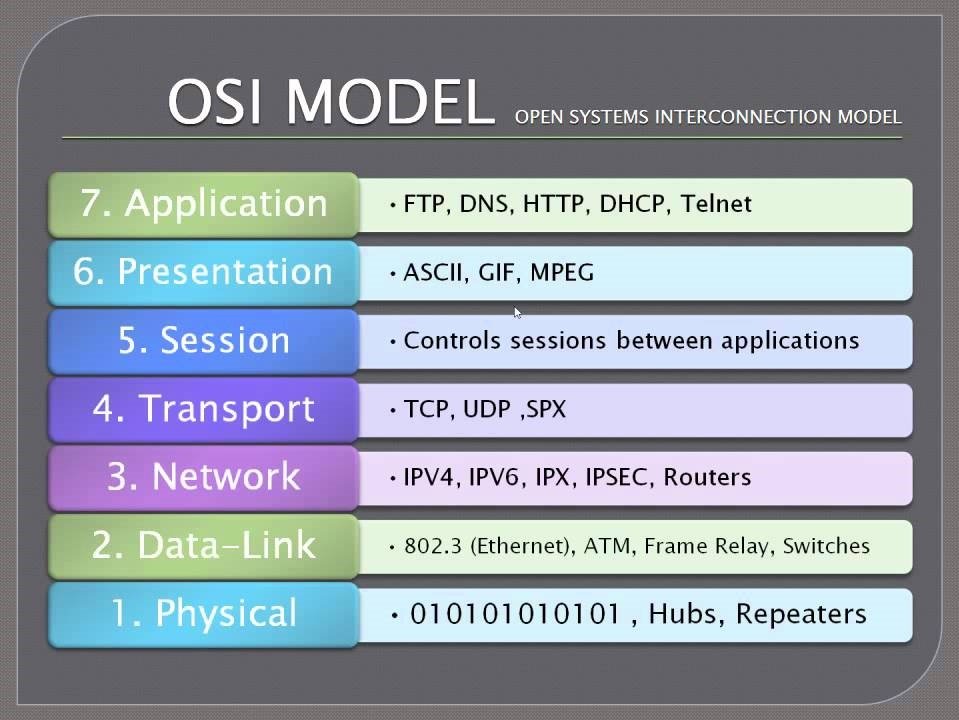 OSI MODEL OPEN SYSTEMS INTERCONNECTION MODEL

7. Application
• FTP, DNS, HTTP, DHCP, Telnet

6. Presentation
• ASCII, GIF, MPEG

5. Session
• Controls sessions between applications

4. Transport
• TCP, UDP ,SPX

3. Network
• IPV4, IPV6, IPX, IPSEC, Routers

2. Data-Link
• 802.3 (Ethernet), ATM, Frame Relay, Switches

1. Physical
• 010101010101 , Hubs, Repeaters